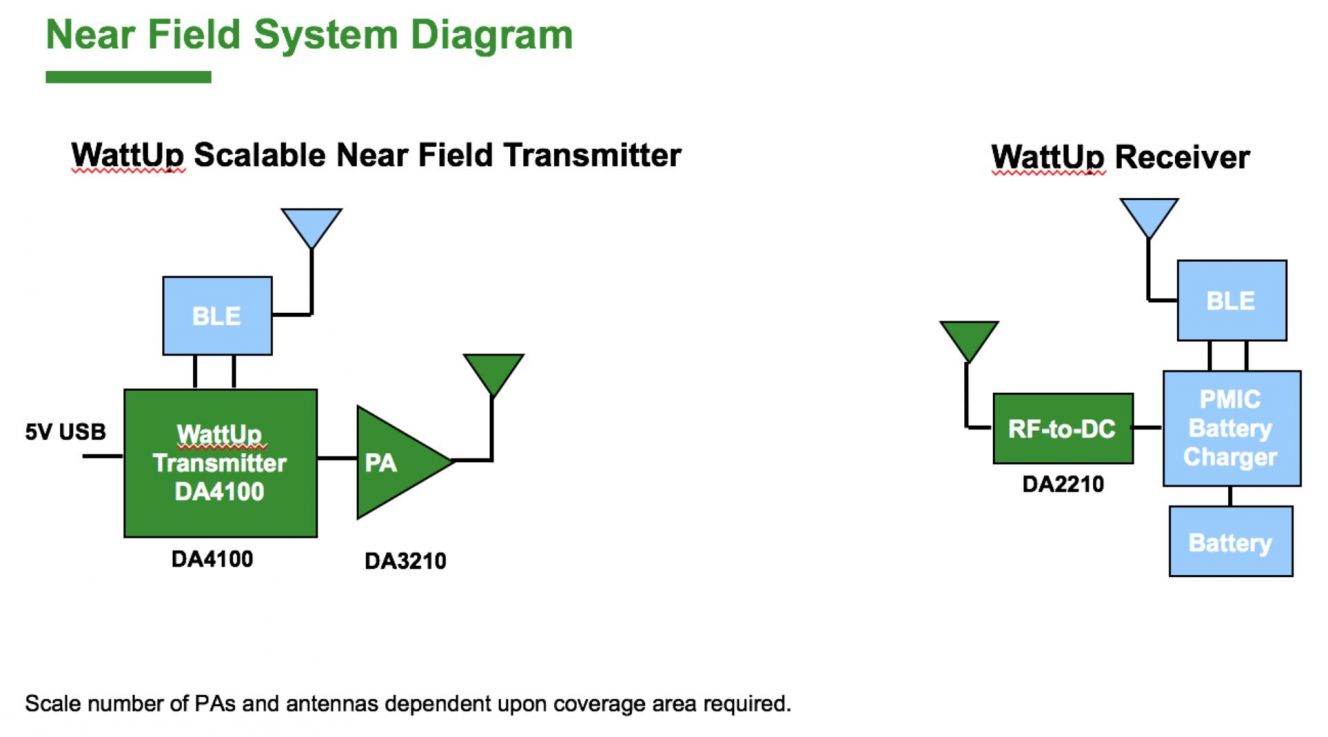 Near Field System Diagram

WattUp Scalable Near Field Transmitter

BLE

5V USB

WattUp Transmitter DA4100

PA

DA4100

DA3210

WattUp Receiver

BLE

RF-to-DC

PMIC Battery Charger

DA2210

Battery

Scale number of PAs and antennas dependent upon coverage area required.